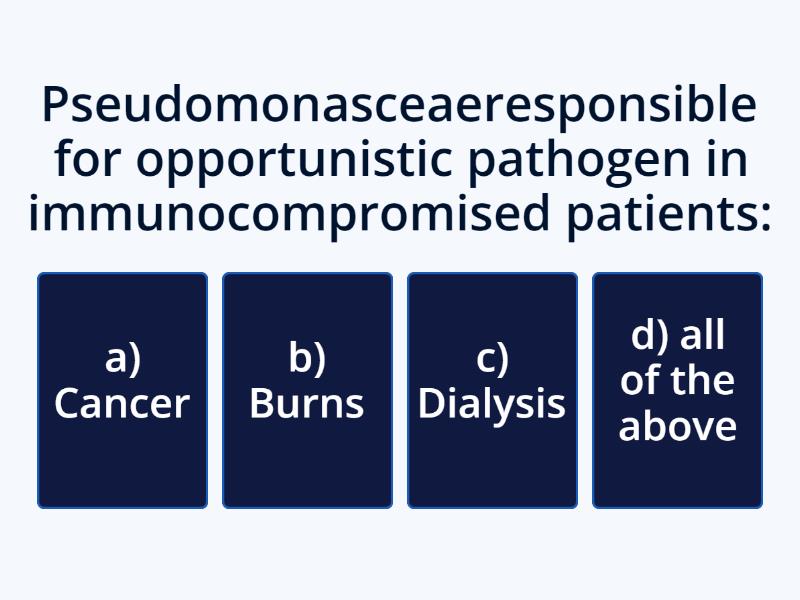 Pseudomonasceaeresponsible for opportunistic pathogen in immunocompromised patients:

a) Cancer

b) Burns

c) Dialysis

d) all of the above